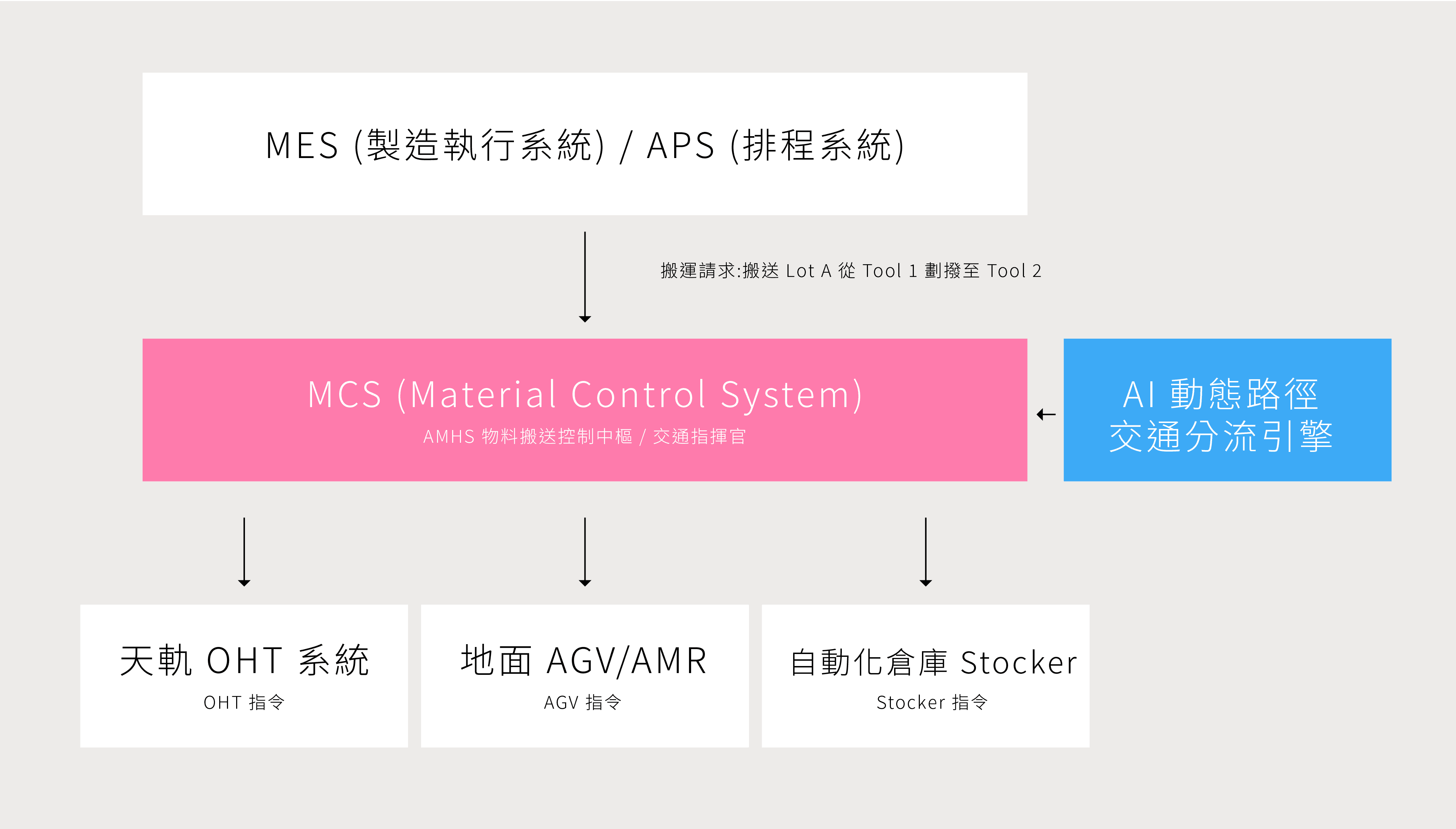 MES (製造執行系統) / APS (排程系統)

搬運請求:搬送 Lot A 從 Tool 1 劃撥至 Tool 2

MCS (Material Control System)

AMHS 物料搬送控制中樞 / 交通指揮官

AI 動態路徑
交通分流引擎

天軌 OHT 系統

OHT 指令

地面 AGV/AMR

AGV 指令

自動化倉庫 Stocker

Stocker 指令